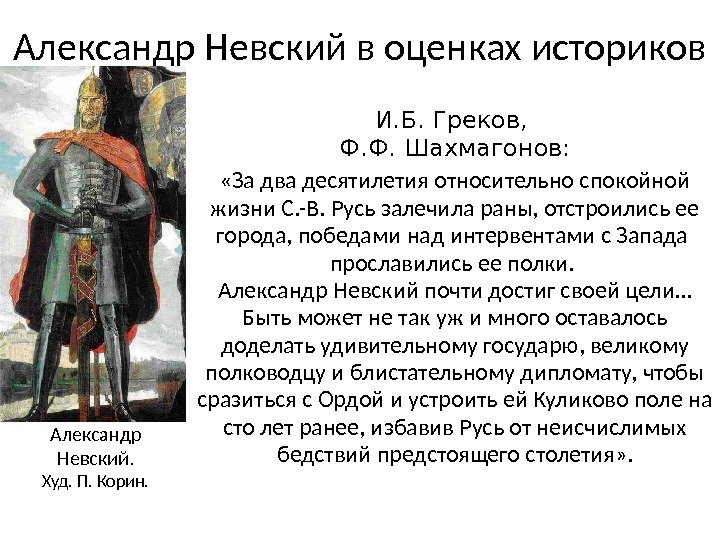 Александр Невский в оценках историков

И.Б. Греков,
Ф.Ф. Шахмагонов:

«За два десятилетия относительно спокойной жизни С.-В. Русь залечила раны, отстроились ее города, победами над интервентами с Запада прославились ее полки.
Александр Невский почти достиг своей цели… Быть может не так уж и много оставалось доделать удивительному государю, великому полководцу и блистательному дипломату, чтобы сразиться с Ордой и устроить ей Куликово поле на сто лет ранее, избавив Русь от неисчислимых бедствий предстоящего столетия».

Александр Невский.
Худ. П. Корин.